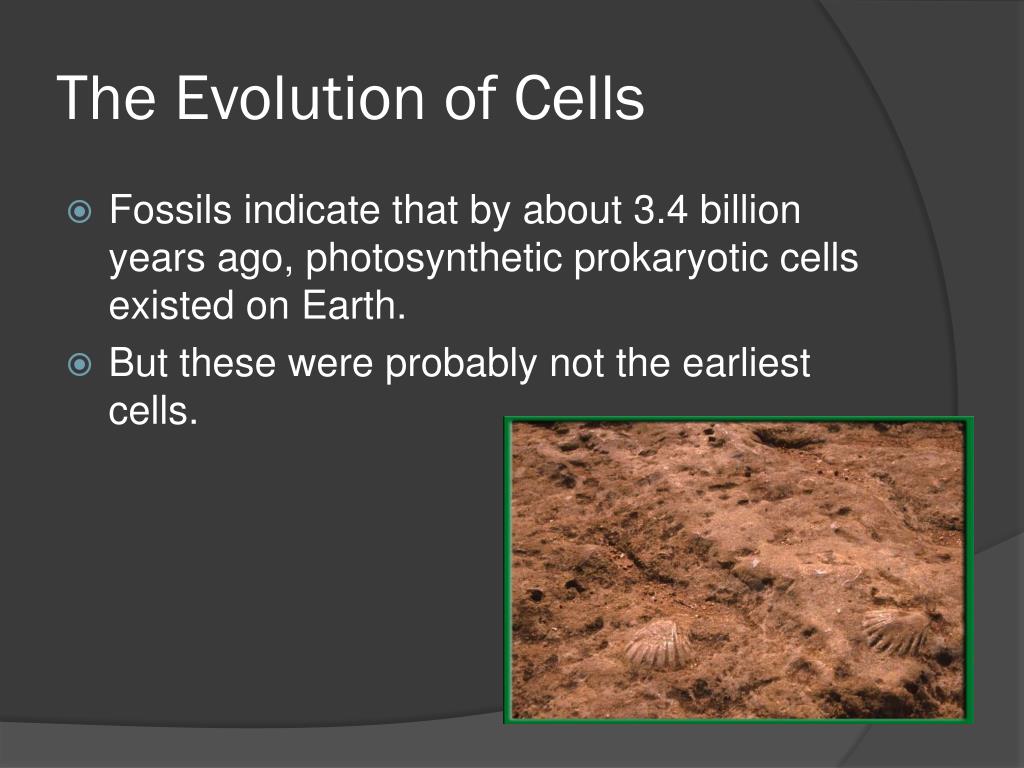 The Evolution of Cells

Fossils indicate that by about 3.4 billion years ago, photosynthetic prokaryotic cells existed on Earth.

But these were probably not the earliest cells.